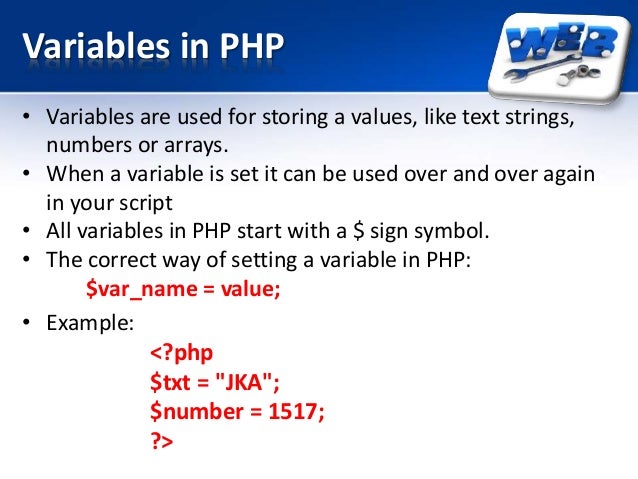 Variables in PHP

WEB

• Variables are used for storing a values, like text strings, numbers or arrays.
• When a variable is set it can be used over and over again in your script
• All variables in PHP start with a \$ sign symbol.
• The correct way of setting a variable in PHP:

\$var_name = value;

• Example:

<?php
\$txt = "JKA";
\$number = 1517;
?>